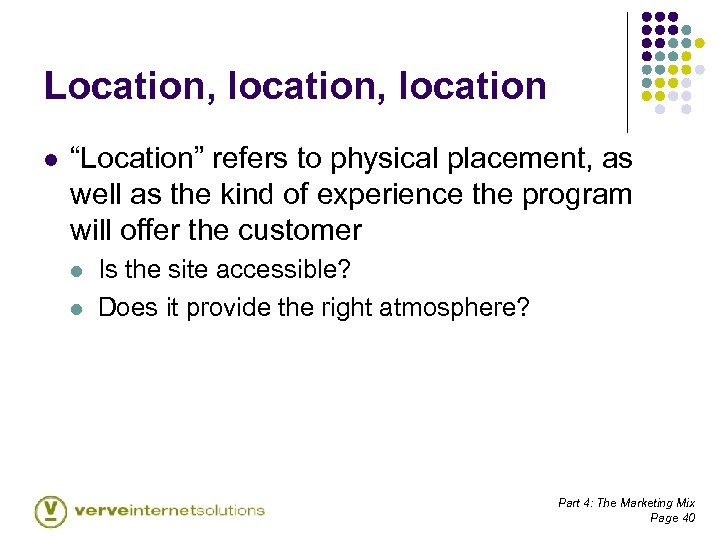 Location, location, location

- “Location” refers to physical placement, as well as the kind of experience the program will offer the customer
  - Is the site accessible?
  - Does it provide the right atmosphere?

verveinternetsolutions

Part 4: The Marketing Mix
Page 40